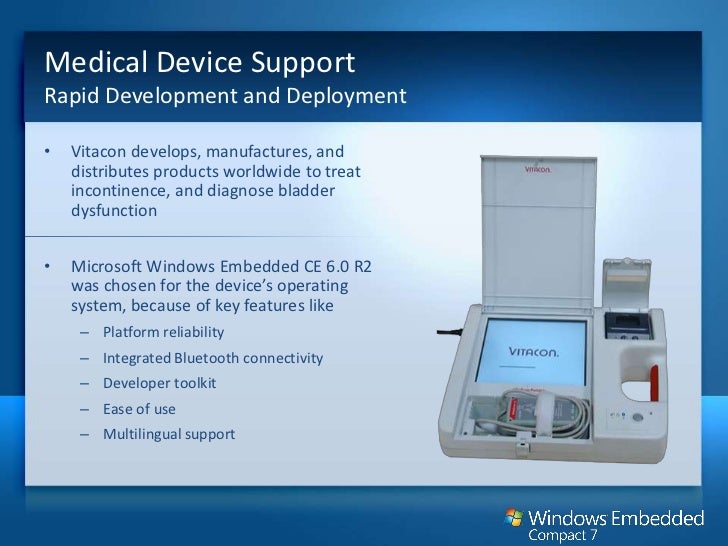 Medical Device Support
Rapid Development and Deployment

• Vitacon develops, manufactures, and distributes products worldwide to treat incontinence, and diagnose bladder dysfunction

• Microsoft Windows Embedded CE 6.0 R2 was chosen for the device's operating system, because of key features like
– Platform reliability
– Integrated Bluetooth connectivity
– Developer toolkit
– Ease of use
– Multilingual support

VITACON.

VITACON.

Windows Embedded
Compact 7